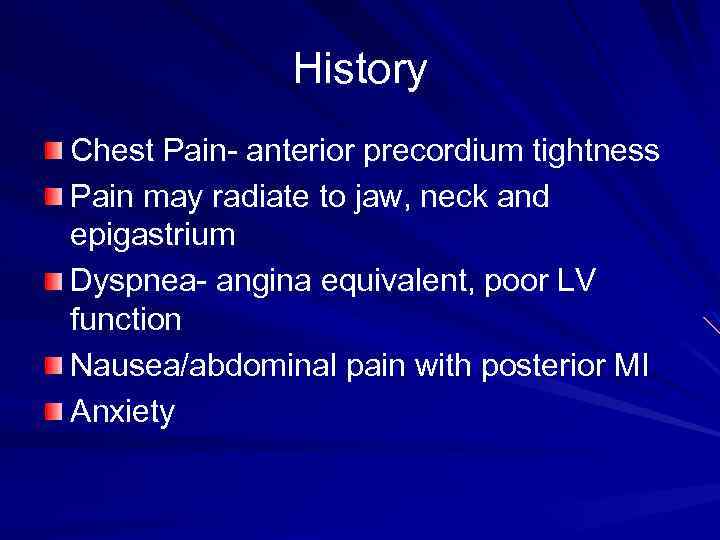 History

Chest Pain- anterior precordium tightness

Pain may radiate to jaw, neck and epigastrium

Dyspnea- angina equivalent, poor LV function

Nausea/abdominal pain with posterior MI

Anxiety